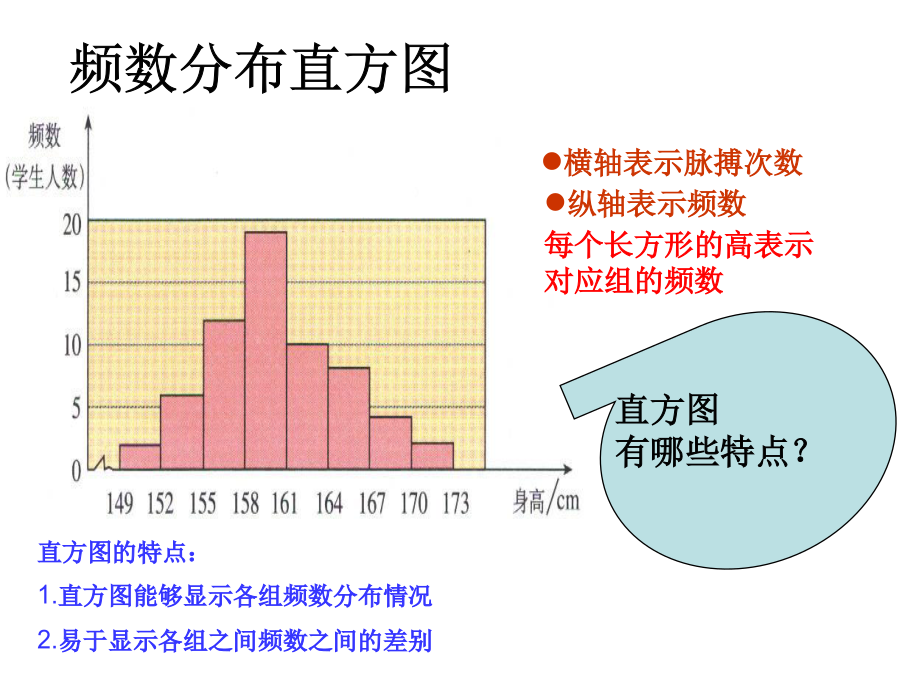 频数分布直方图

频数
(学生人数)

20
15
10
5
0

149 152 155 158 161 164 167 170 173 身高/cm

●横轴表示脉搏次数
●纵轴表示频数
每个长方形的高表示对应组的频数

直方图
有哪些特点？

直方图的特点：
1.直方图能够显示各组频数分布情况
2.易于显示各组之间频数之间的差别